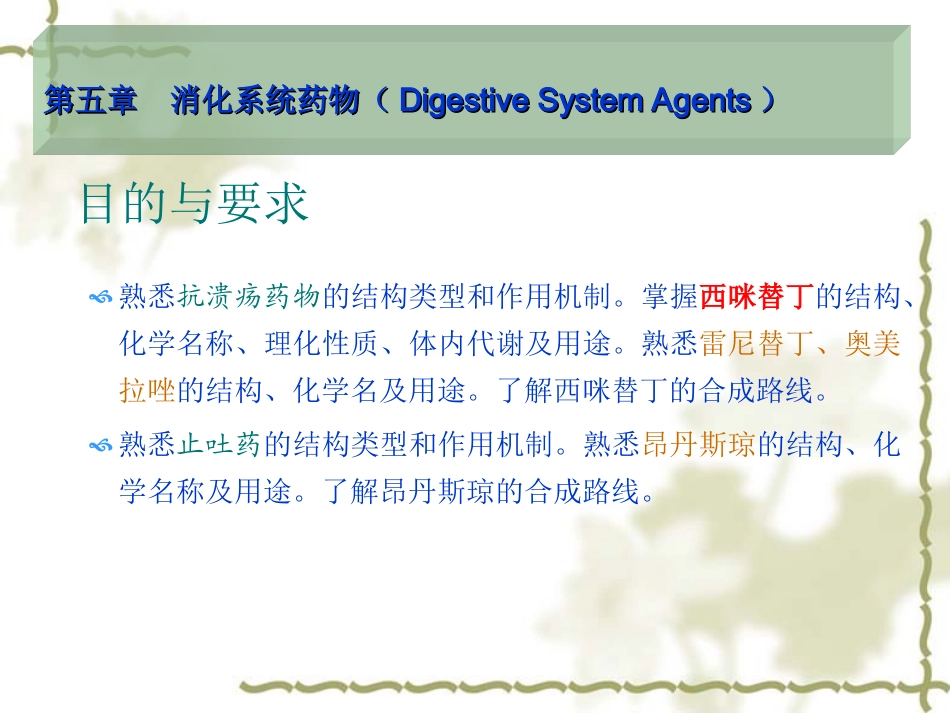 第五章　消化系统药物（ Digestive System Agents ）

目的与要求

熟悉抗溃疡药物的结构类型和作用机制。掌握西咪替丁的结构、化学名称、理化性质、体内代谢及用途。熟悉雷尼替丁、奥美拉唑的结构、化学名及用途。了解西咪替丁的合成路线。

熟悉止吐药的结构类型和作用机制。熟悉昂丹斯琼的结构、化学名称及用途。了解昂丹斯琼的合成路线。